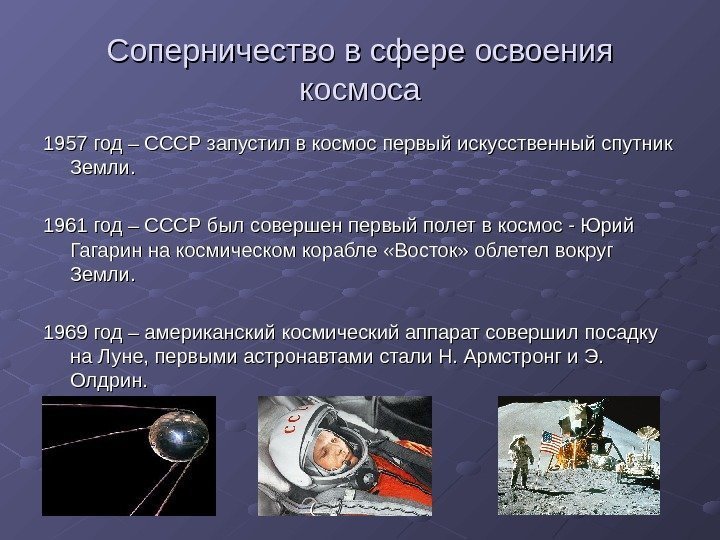 Соперничество в сфере освоения космоса

1957 год – СССР запустил в космос первый искусственный спутник Земли.

1961 год – СССР был совершен первый полет в космос - Юрий Гагарин на космическом корабле «Восток» облетел вокруг Земли.

1969 год – американский космический аппарат совершил посадку на Луне, первыми астронавтами стали Н. Армстронг и Э. Олдрин.

СССР